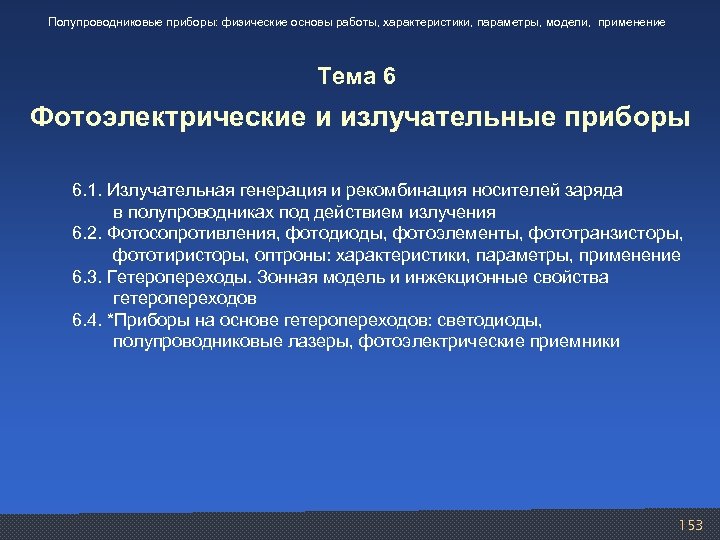 Полупроводниковые приборы: физические основы работы, характеристики, параметры, модели, применение

Тема 6

Фотоэлектрические и излучательные приборы

6.1. Излучательная генерация и рекомбинация носителей заряда в полупроводниках под действием излучения
6.2. Фотосопротивления, фотодиоды, фотоэлементы, фототранзисторы, фототиристоры, оптроны: характеристики, параметры, применение
6.3. Гетеропереходы. Зонная модель и инжекционные свойства гетеропереходов
6.4. *Приборы на основе гетеропереходов: светодиоды, полупроводниковые лазеры, фотоэлектрические приемники

153